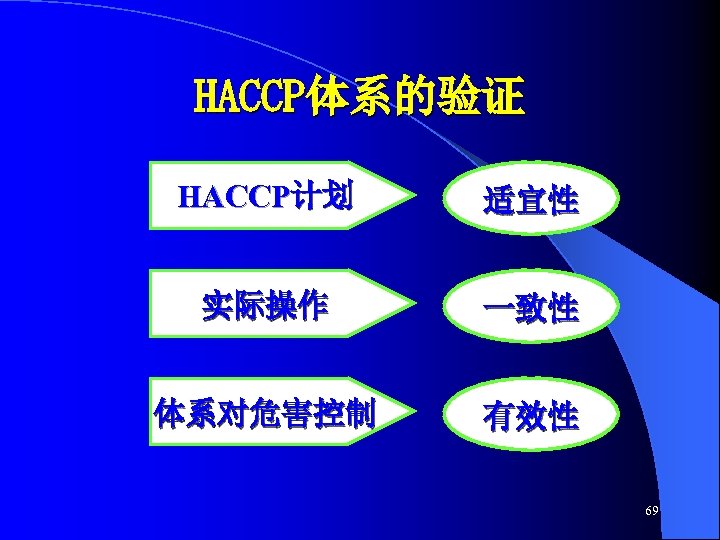 HACCP体系的验证

HACCP计划

适宜性

实际操作

一致性

体系对危害控制

有效性

69